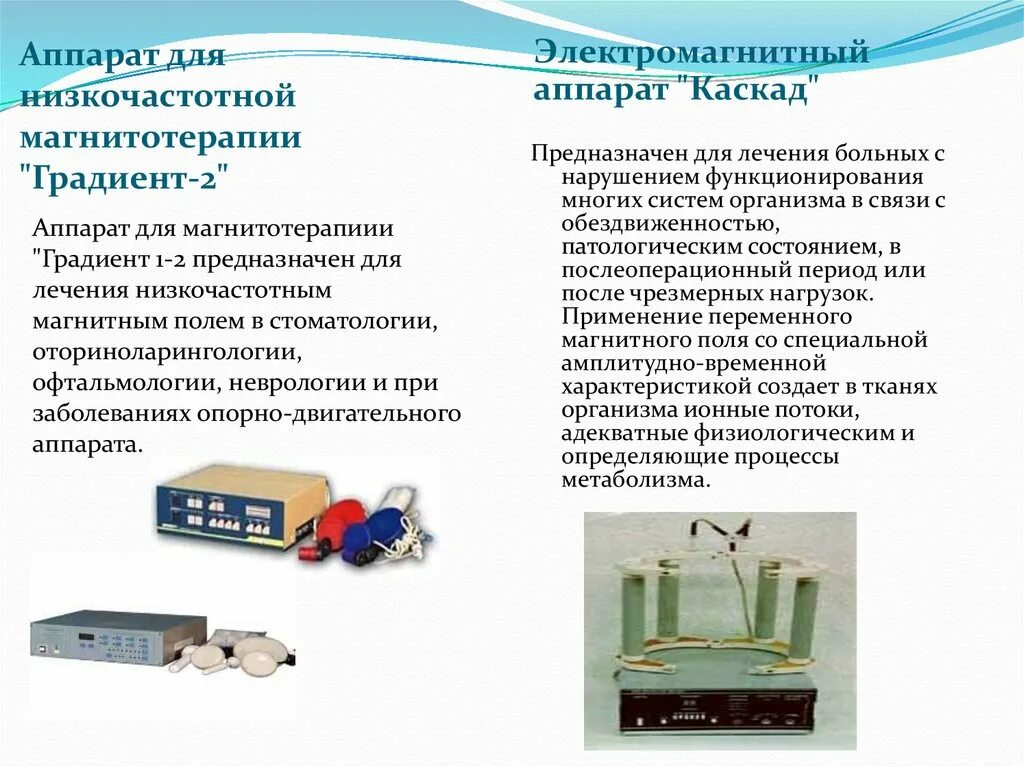 Аппарат для низкочастотной магнитотерапии "Градиент-2"

Аппарат для магнитотерапиии "Градиент 1-2 предназначен для лечения низкочастотным магнитным полем в стоматологии, оториноларингологии, офтальмологии, неврологии и при заболеваниях опорно-двигательного аппарата.

Электромагнитный аппарат "Каскад"

Предназначен для лечения больных с нарушением функционирования многих систем организма в связи с обездвиженностью, патологическим состоянием, в послеоперационный период или после чрезмерных нагрузок. Применение переменного магнитного поля со специальной амплитудно-временной характеристикой создает в тканях организма ионные потоки, адекватные физиологическим и определяющие процессы метаболизма.